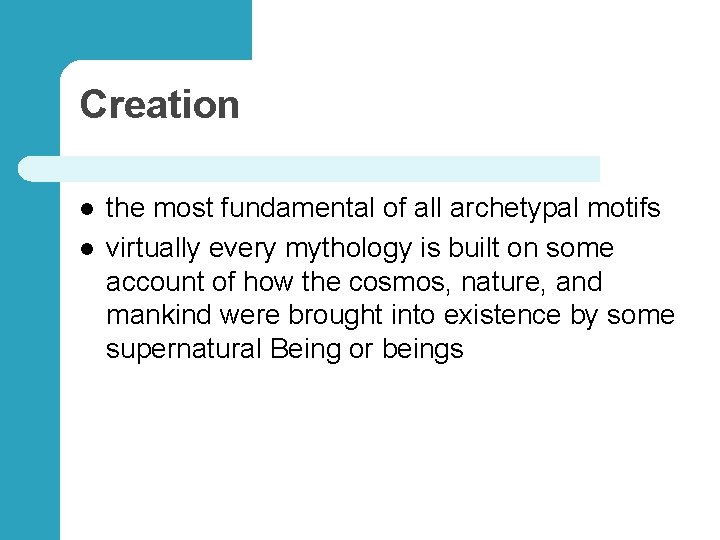 Creation

- the most fundamental of all archetypal motifs
- virtually every mythology is built on some account of how the cosmos, nature, and mankind were brought into existence by some supernatural Being or beings